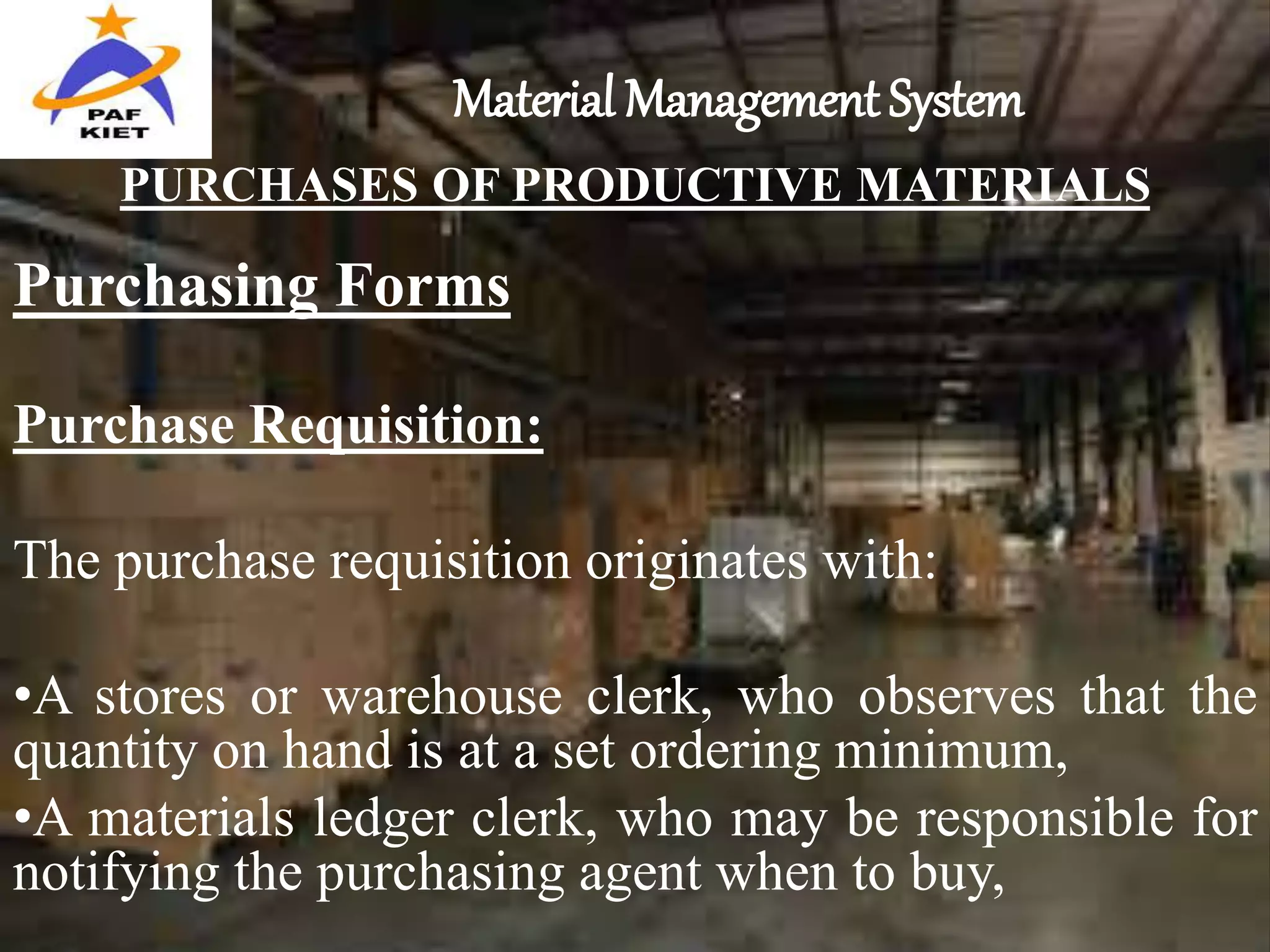 PAF KIET

Material Management System

PURCHASES OF PRODUCTIVE MATERIALS

Purchasing Forms

Purchase Requisition:

The purchase requisition originates with:

•A stores or warehouse clerk, who observes that the quantity on hand is at a set ordering minimum,

•A materials ledger clerk, who may be responsible for notifying the purchasing agent when to buy,